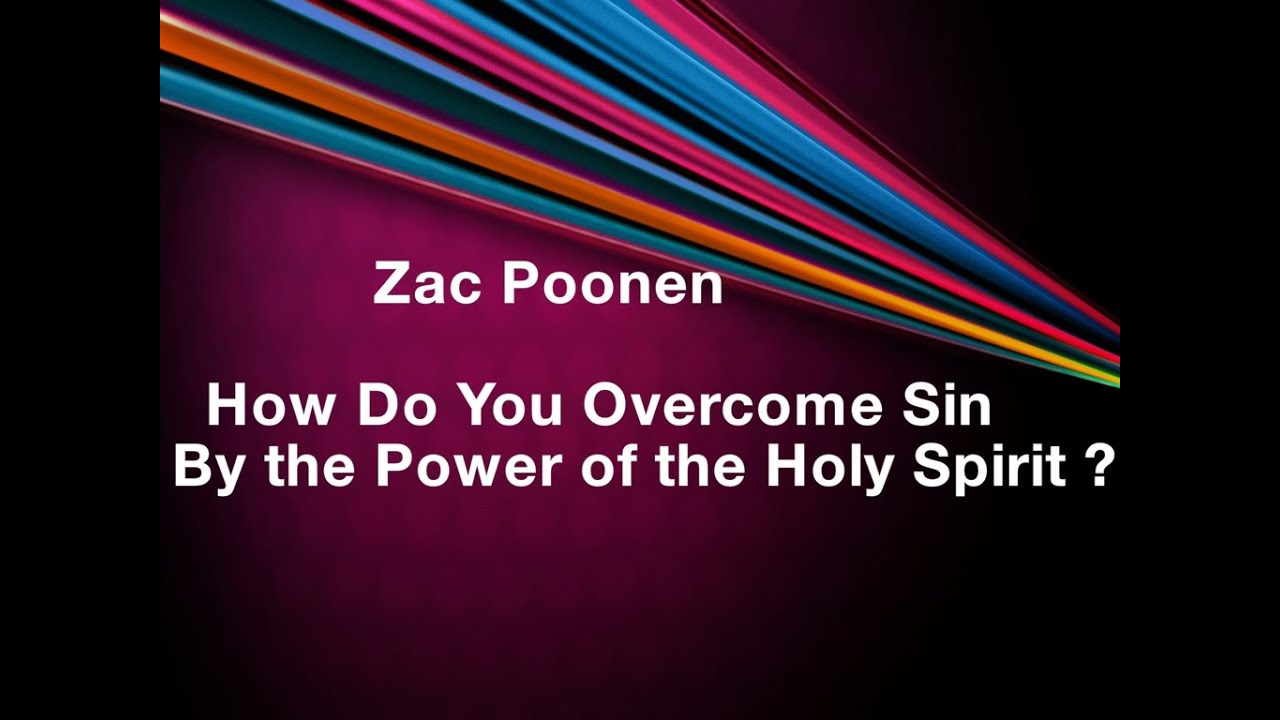 Zac Poonen

How Do You Overcome Sin
By the Power of the Holy Spirit ?